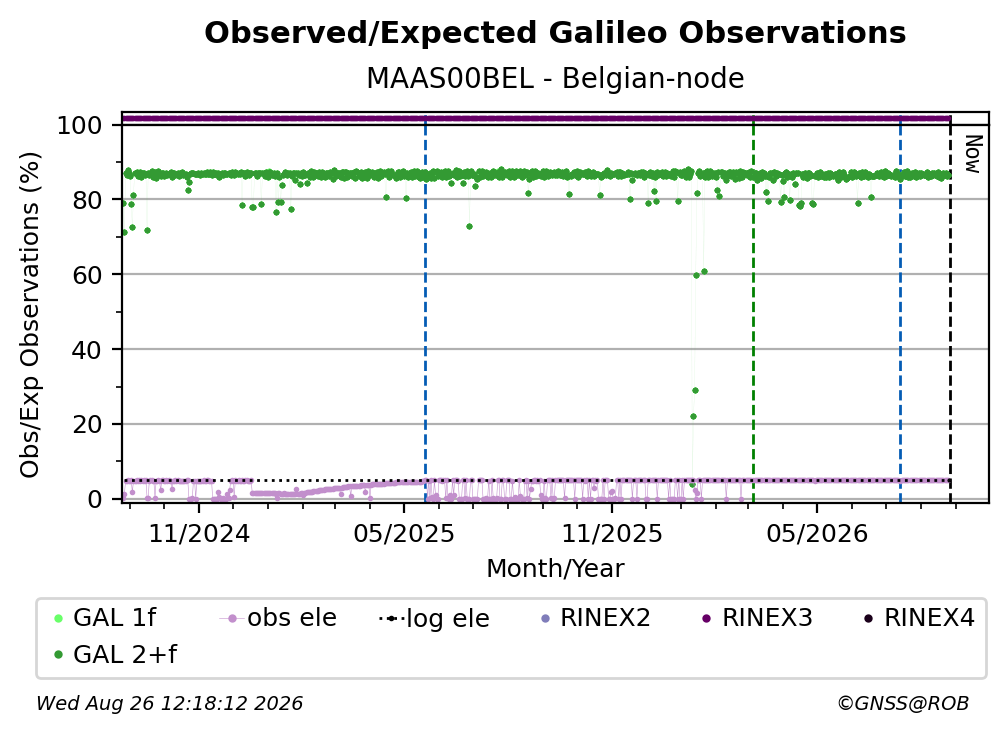 Observed/Expected Galileo Observations

MAAS00BEL - Belgian-node

Obs/Exp Observations (%)

100
80
60
40
20
0

Now

11/2024
05/2025
11/2025
05/2026

Month/Year

GAL 1f
obs ele
log ele
RINEX2
RINEX3
RINEX4
GAL 2+f

Wed Aug 26 12:18:12 2026

©GNSS@ROB